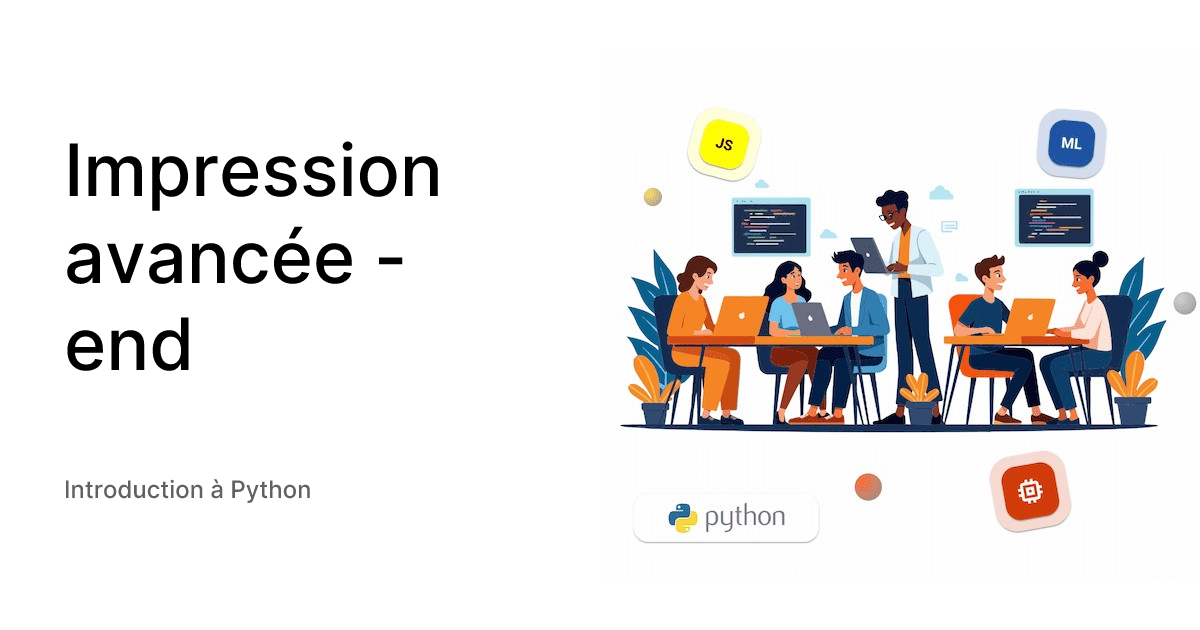 Impression avancée - end

Introduction à Python

JS

ML

python